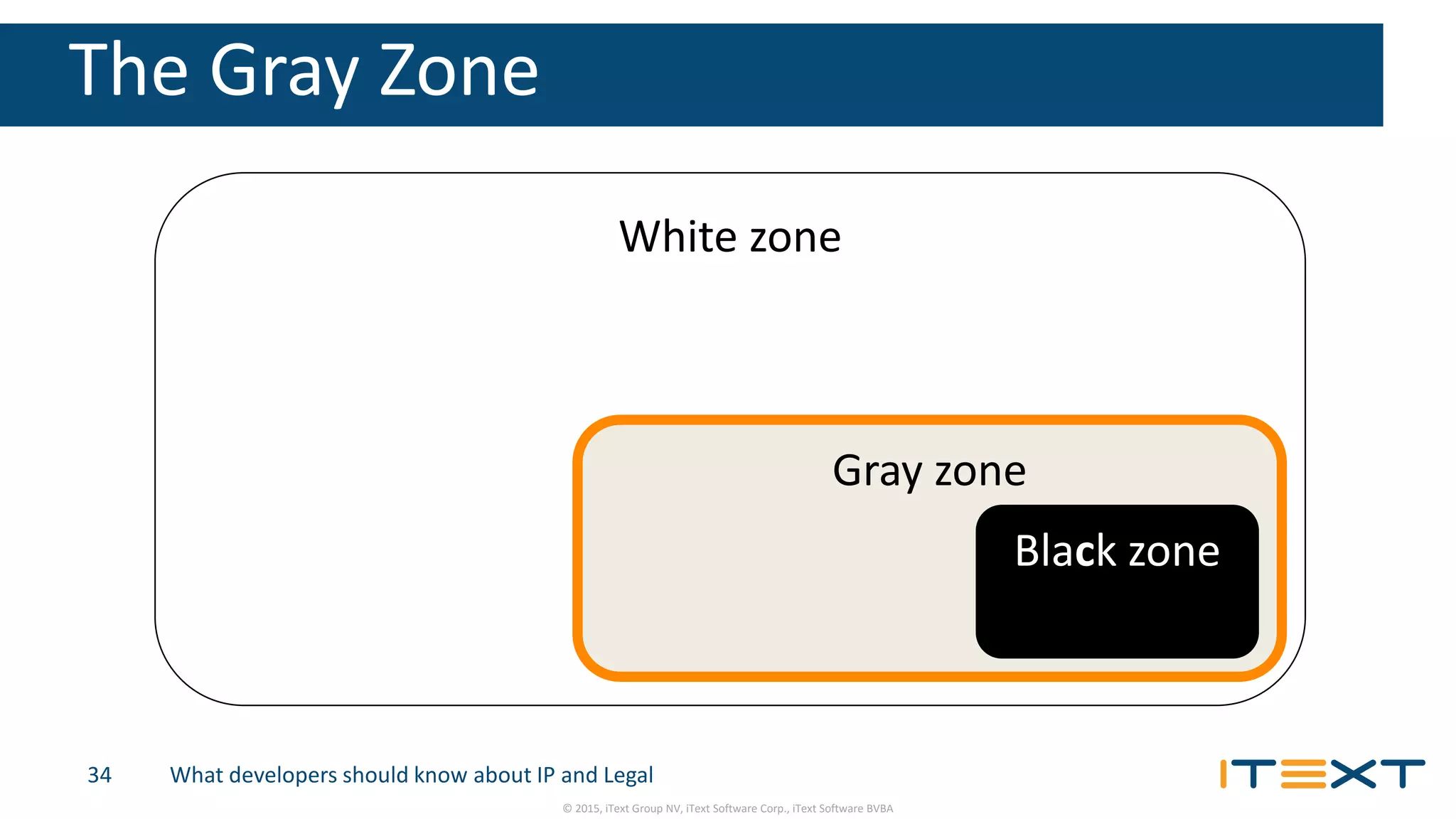 The Gray Zone

White zone

Gray zone

Black zone

34 What developers should know about IP and Legal

ITEXT

© 2015, iText Group NV, iText Software Corp., iText Software BVBA